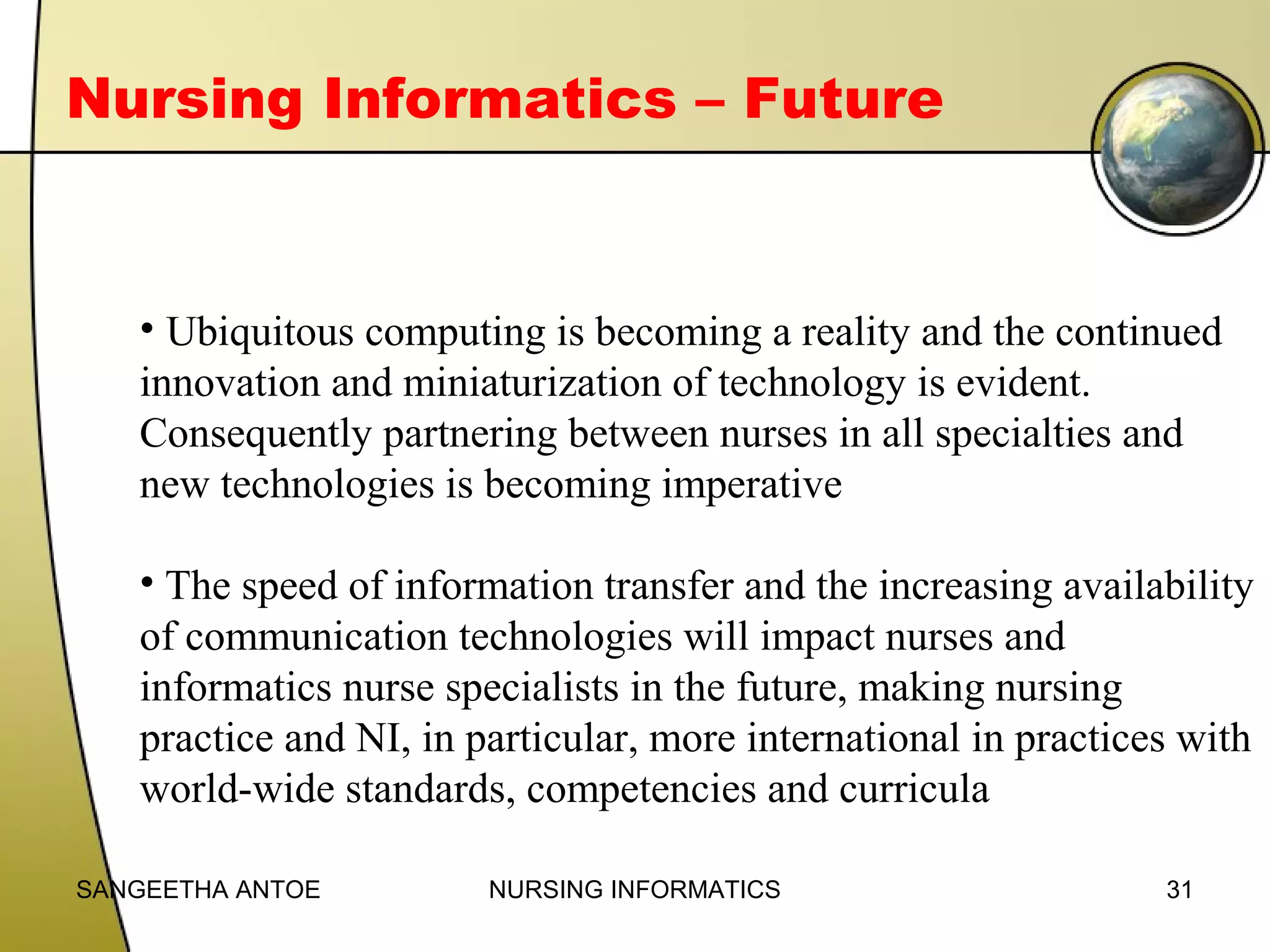 Nursing Informatics – Future

• Ubiquitous computing is becoming a reality and the continued innovation and miniaturization of technology is evident. Consequently partnering between nurses in all specialties and new technologies is becoming imperative

• The speed of information transfer and the increasing availability of communication technologies will impact nurses and informatics nurse specialists in the future, making nursing practice and NI, in particular, more international in practices with world-wide standards, competencies and curricula

SANGEETHA ANTOE NURSING INFORMATICS 31